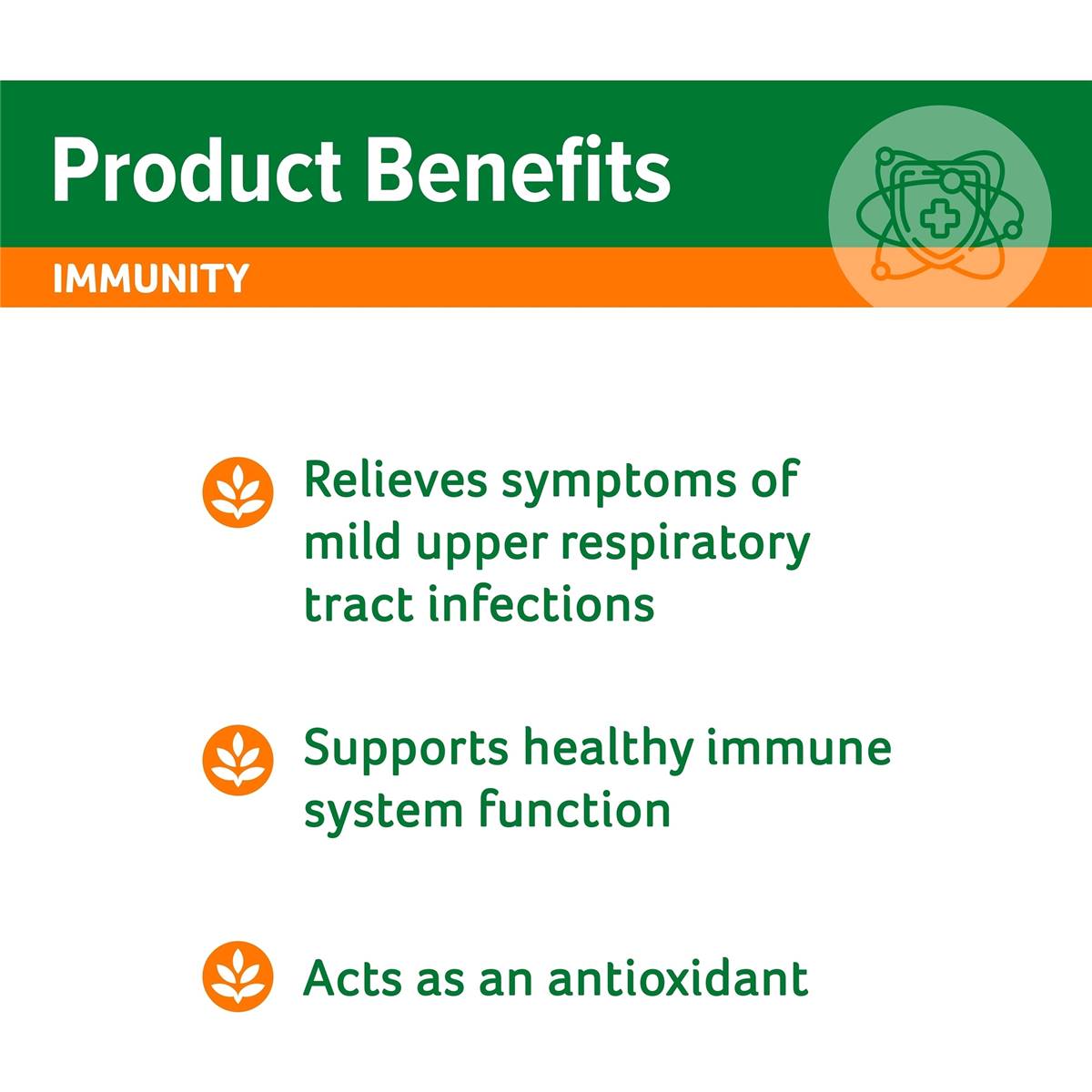 Product Benefits

IMMUNITY

Relieves symptoms of mild upper respiratory tract infections

Supports healthy immune system function

Acts as an antioxidant